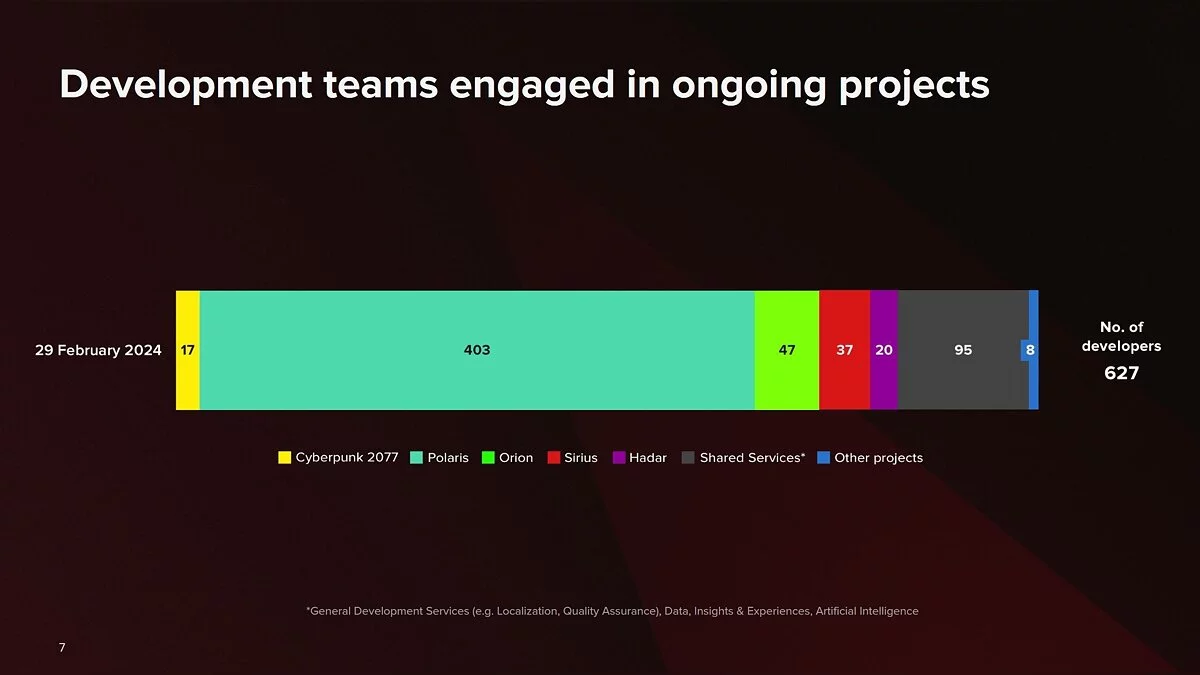 Development teams engaged in ongoing projects

29 February 2024 17 403 47 37 20 95 8

No. of developers
627

Cyberpunk 2077 Polaris Orion Sirius Hadar Shared Services* Other projects

*General Development Services (e.g. Localization, Quality Assurance), Data, Insights & Experiences, Artificial Intelligence

7